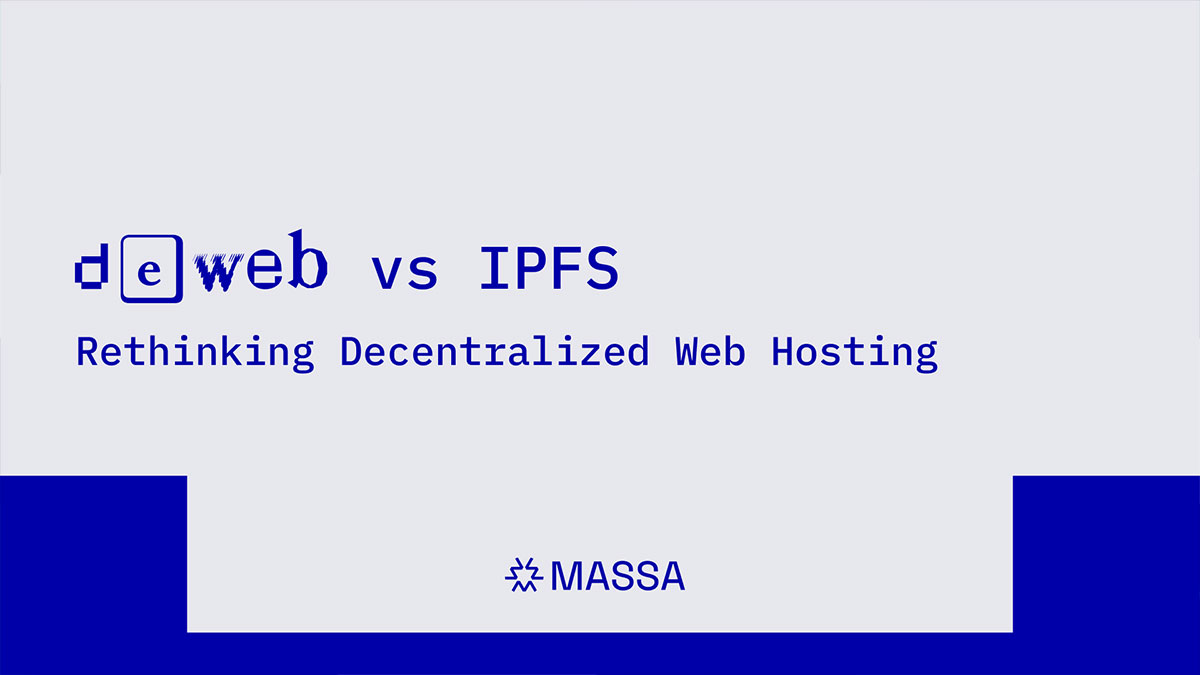 deweb vs IPFS

Rethinking Decentralized Web Hosting

MASSA